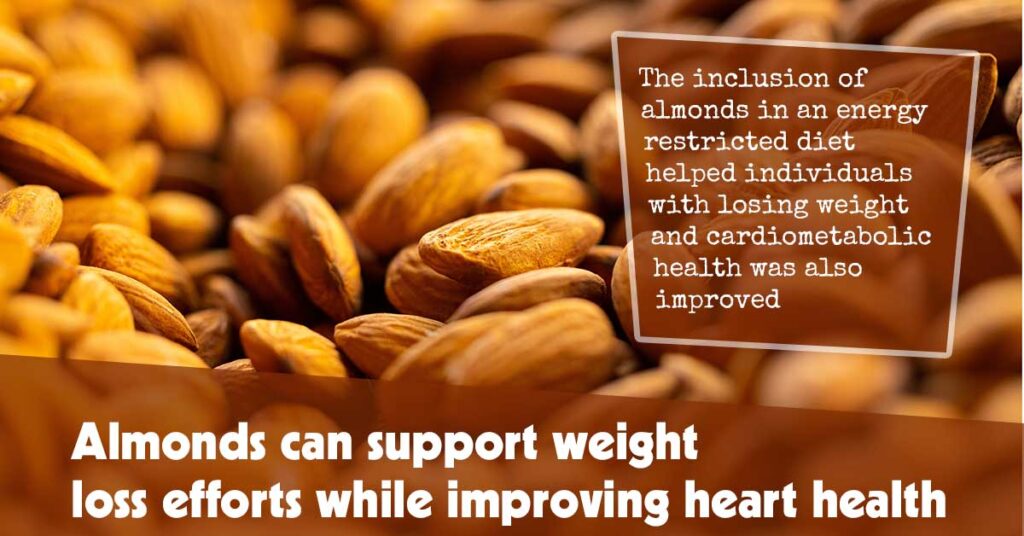 The inclusion of almonds in an energy restricted diet helped individuals with losing weight and cardiometabolic health was also improved

Almonds can support weight loss efforts while improving heart health